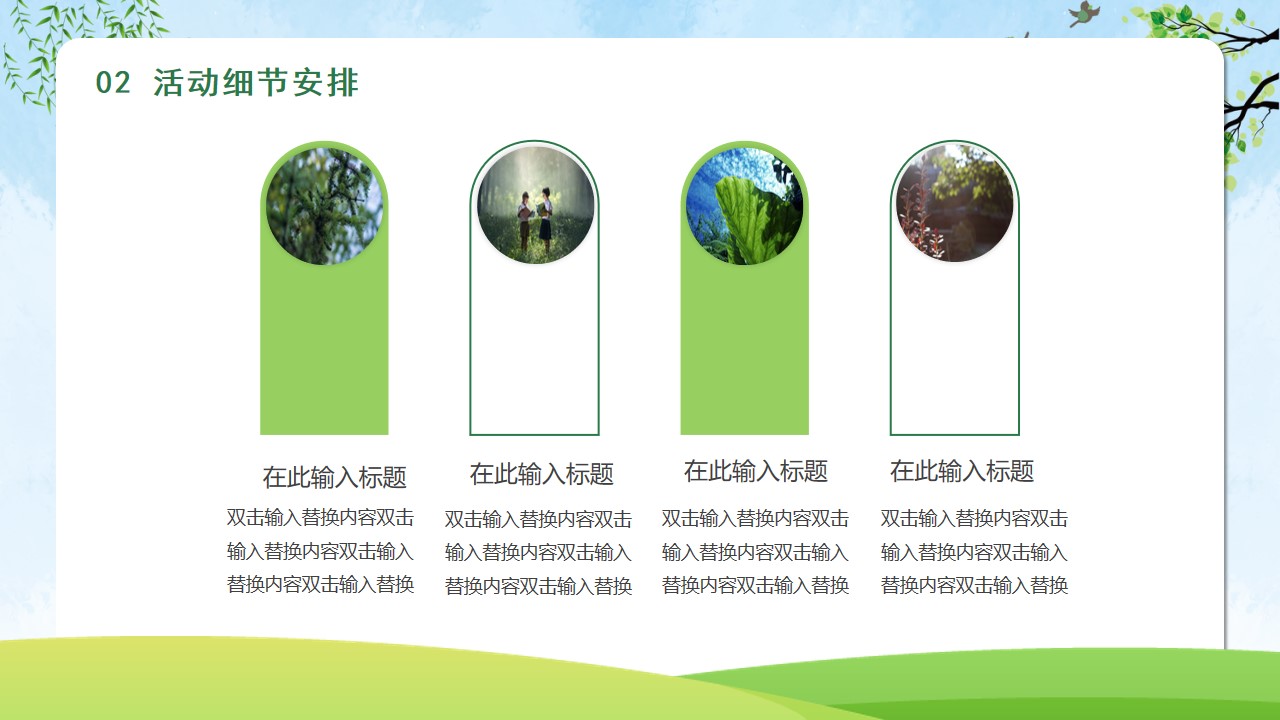 02 活动细节安排

在此输入标题

双击输入替换内容双击输入替换内容双击输入替换内容双击输入替换

在此输入标题

双击输入替换内容双击输入替换内容双击输入替换内容双击输入替换

在此输入标题

双击输入替换内容双击输入替换内容双击输入替换内容双击输入替换

在此输入标题

双击输入替换内容双击输入替换内容双击输入替换内容双击输入替换